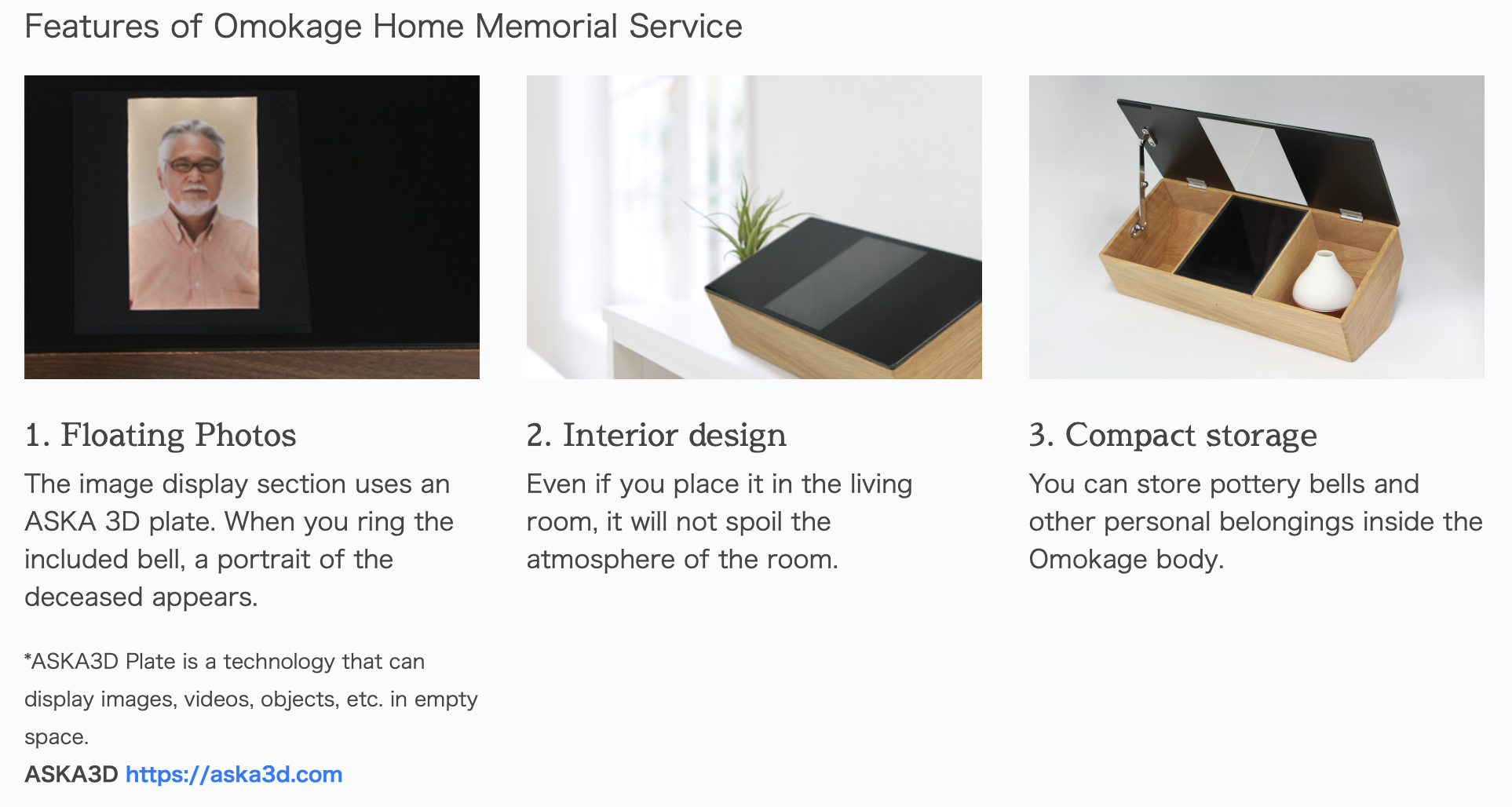 Features of Omokage Home Memorial Service

1. Floating Photos

The image display section uses an ASKA 3D plate. When you ring the included bell, a portrait of the deceased appears.

*ASKA3D Plate is a technology that can display images, videos, objects, etc. in empty space.

ASKA3D https://aska3d.com

2. Interior design

Even if you place it in the living room, it will not spoil the atmosphere of the room.

3. Compact storage

You can store pottery bells and other personal belongings inside the Omokage body.